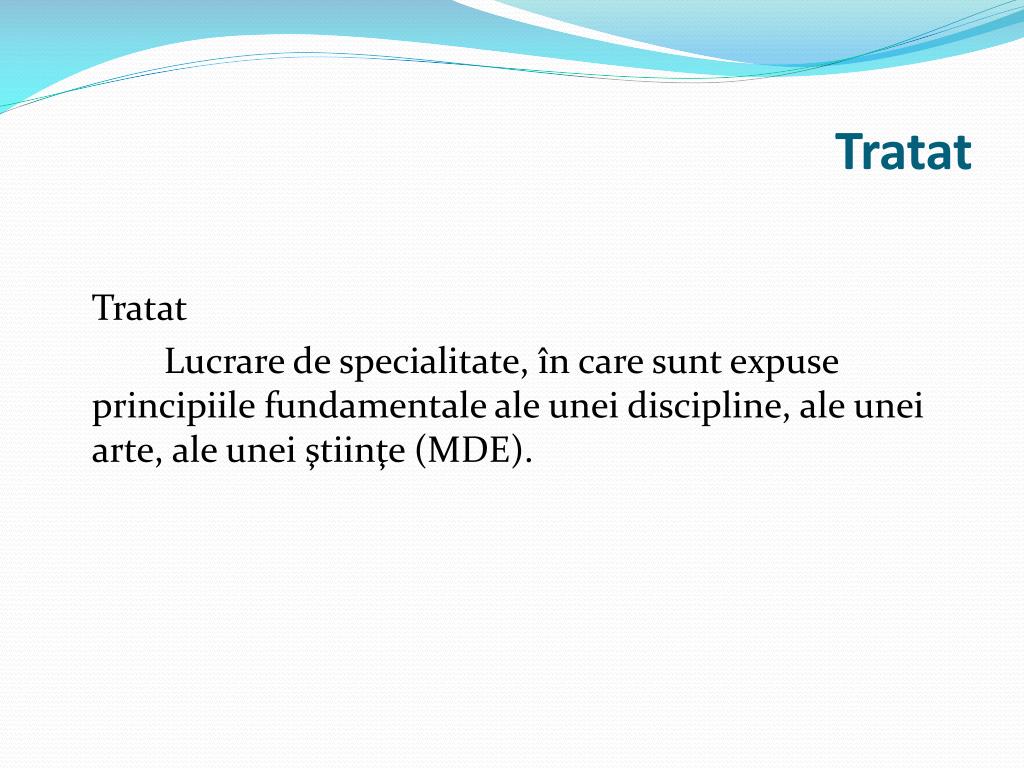 Tratat

Tratat

Lucrare de specialitate, în care sunt expuse principiile fundamentale ale unei discipline, ale unei arte, ale unei științe (MDE).